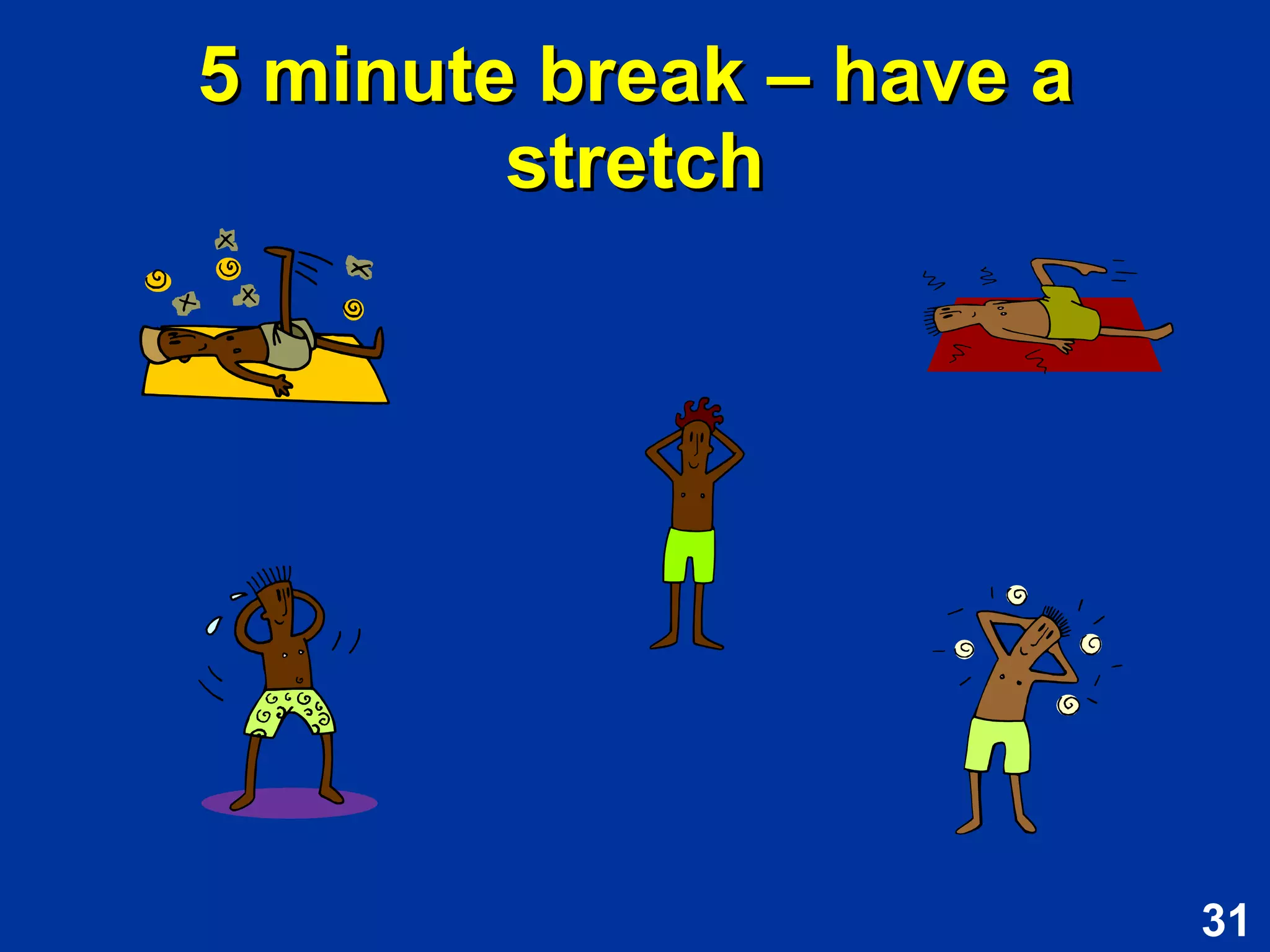 5 minute break – have a stretch

31